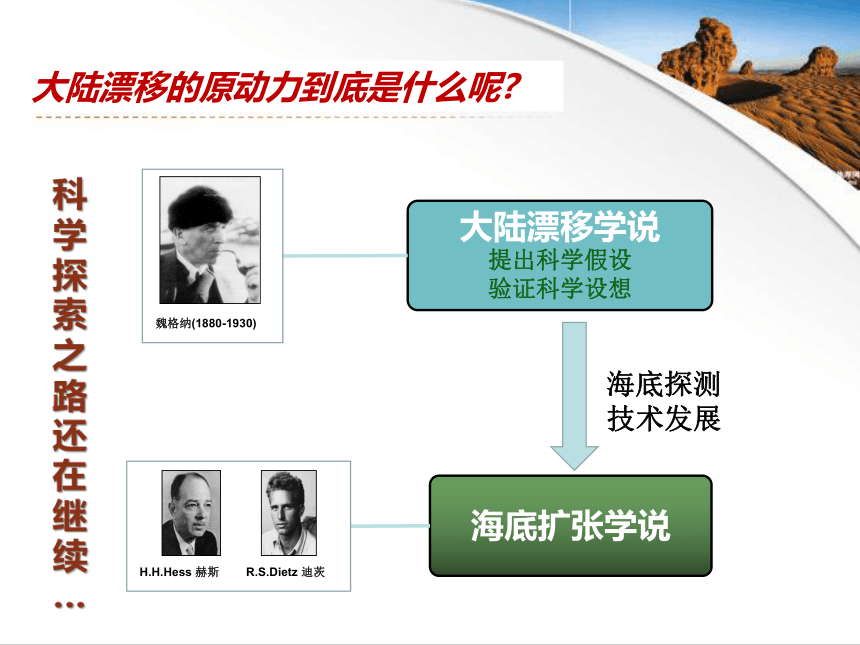 大陆漂移的原动力到底是什么呢?

科学探索之路还在继续…

魏格纳(1880-1930)

大陆漂移学说
提出科学假设
验证科学设想

海底探测
技术发展

H.H.Hess 赫斯
R.S.Dietz 迪茨

海底扩张学说